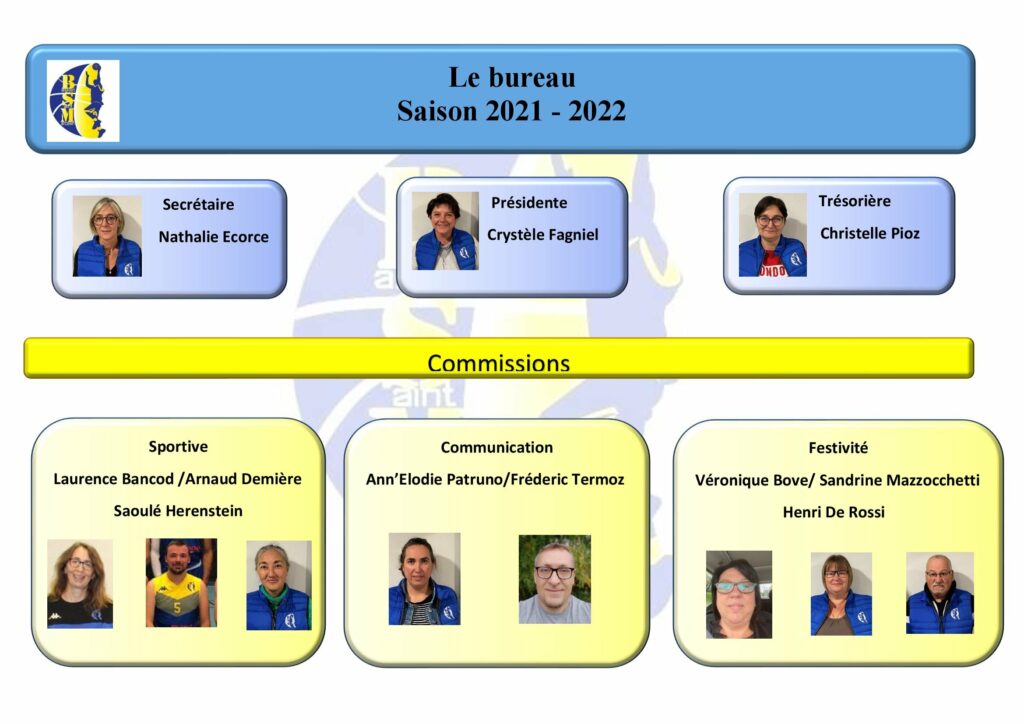 BSM

Le bureau
Saison 2021 - 2022

Secrétaire
Nathalie Ecorce

Présidente
Crystèle Fagniel

Trésorière
Christelle Pioz

Commissions

Sportive
Laurence Bancod /Arnaud Demière
Saoulé Herenstein

Communication
Ann'Elodie Patruno/Fréderic Termoz

Festivité
Véronique Bove/ Sandrine Mazzocchetti
Henri De Rossi